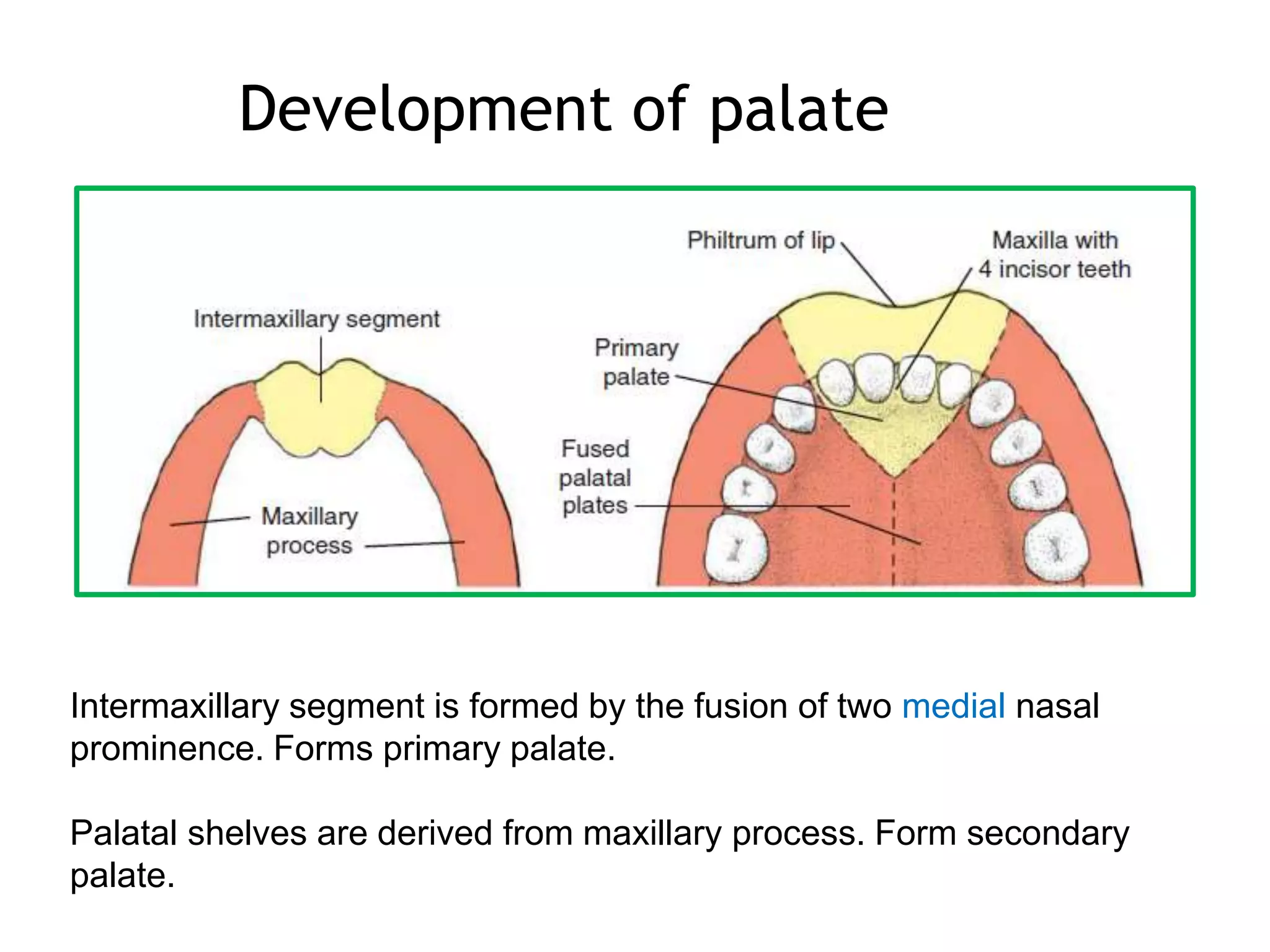 Development of palate

Intermaxillary segment

Maxillary process

Philtrum of lip

Maxilla with 4 incisor teeth

Primary palate

Fused palatal plates

Intermaxillary segment is formed by the fusion of two medial nasal prominence. Forms primary palate.

Palatal shelves are derived from maxillary process. Form secondary palate.